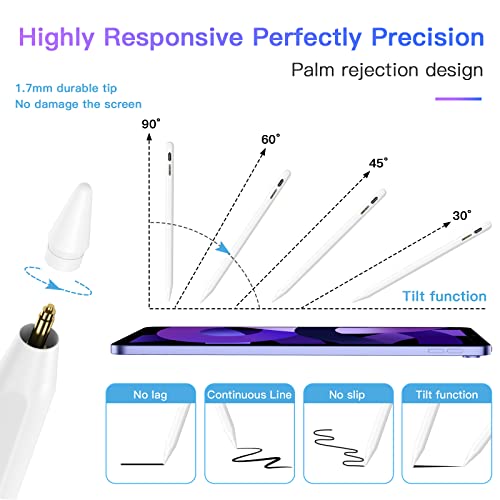 Highly Responsive Perfectly Precision

Palm rejection design

1.7mm durable tip
No damage the screen

90°

60°

45°

30°

Tilt function

No lag

Continuous Line

No slip

Tilt function